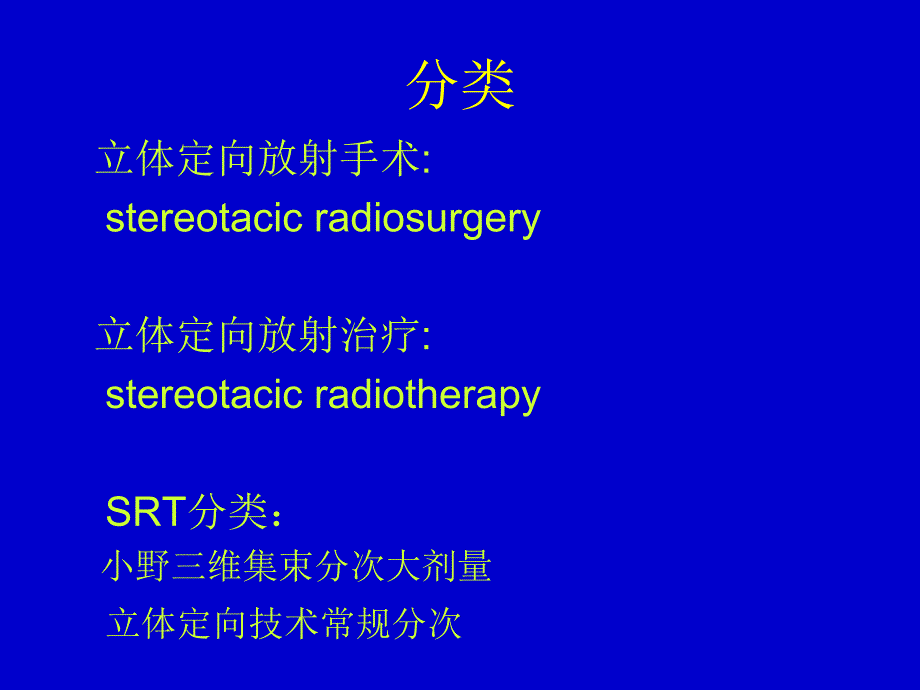 分类

立体定向放射手术:
stereotacic radiosurgery

立体定向放射治疗:
stereotacic radiotherapy

SRT分类：
小野三维集束分次大剂量
立体定向技术常规分次